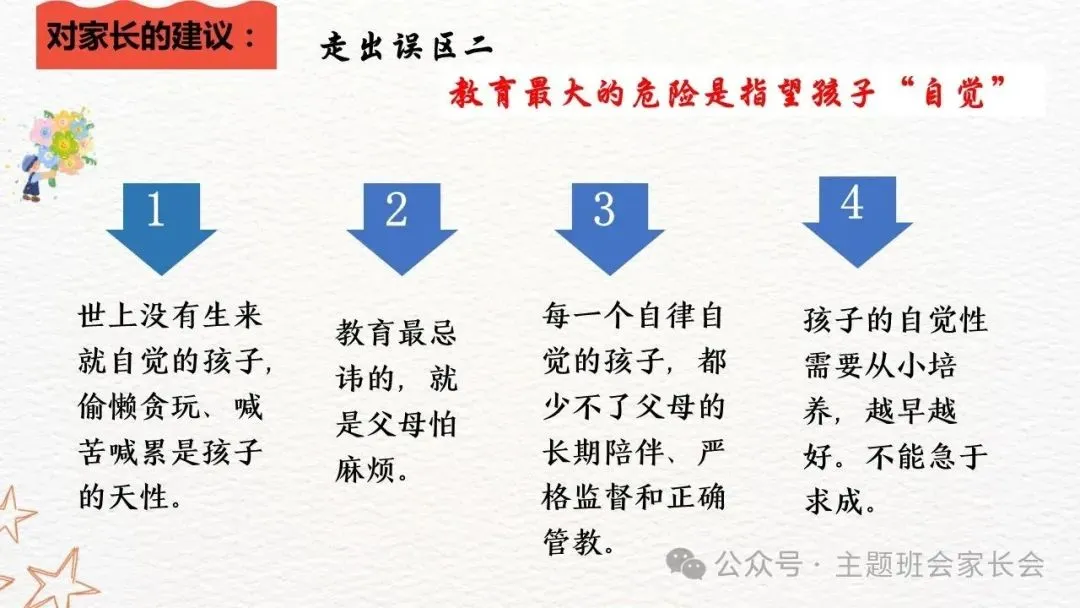 对家长的建议：

走出误区二

教育最大的危险是指望孩子“自觉”

1

世上没有生来就自觉的孩子，偷懒贪玩、喊苦喊累是孩子的天性。

2

教育最忌讳的，就是父母怕麻烦。

3

每一个自律自觉的孩子，都少不了父母的长期陪伴、严格监督和正确管教。

4

孩子的自觉性需要从小培养，越早越好。不能急于求成。

公众号 · 主题班会家长会